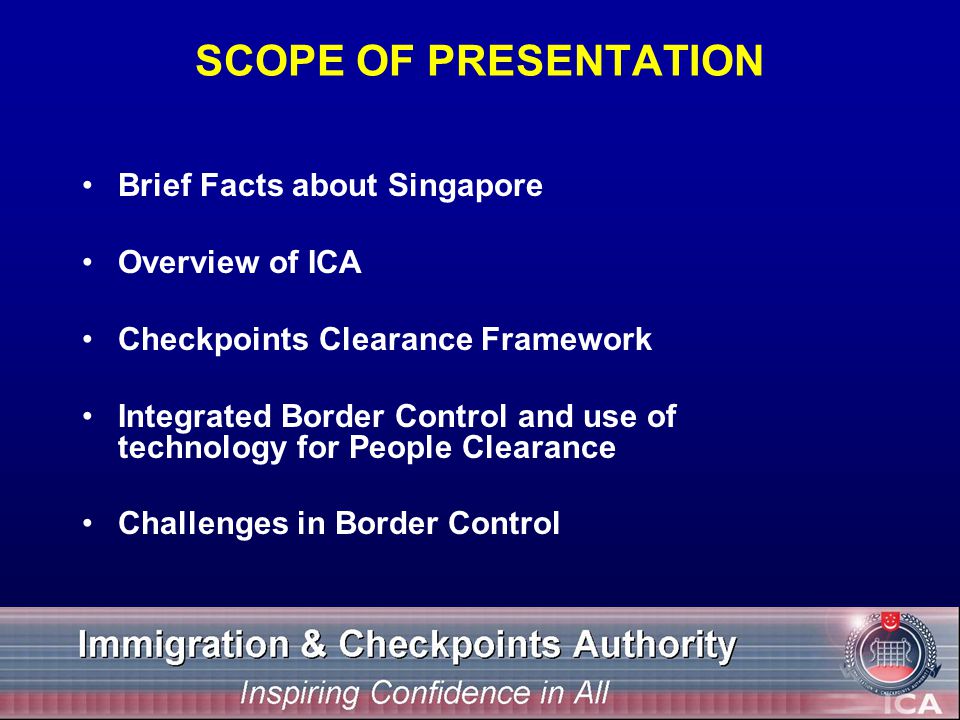 SCOPE OF PRESENTATION

• Brief Facts about Singapore

• Overview of ICA

• Checkpoints Clearance Framework

• Integrated Border Control and use of technology for People Clearance

• Challenges in Border Control

Immigration & Checkpoints Authority

Inspiring Confidence in All

ICA